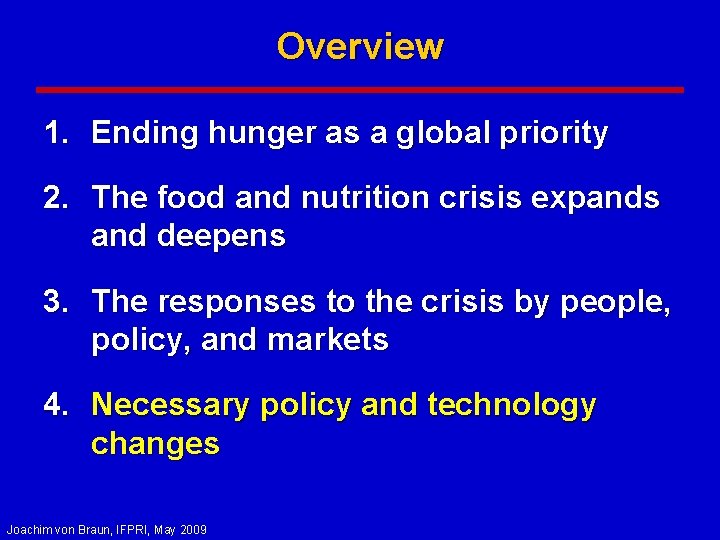 Overview

1. Ending hunger as a global priority

2. The food and nutrition crisis expands and deepens

3. The responses to the crisis by people, policy, and markets

4. Necessary policy and technology changes

Joachim von Braun, IFPRI, May 2009